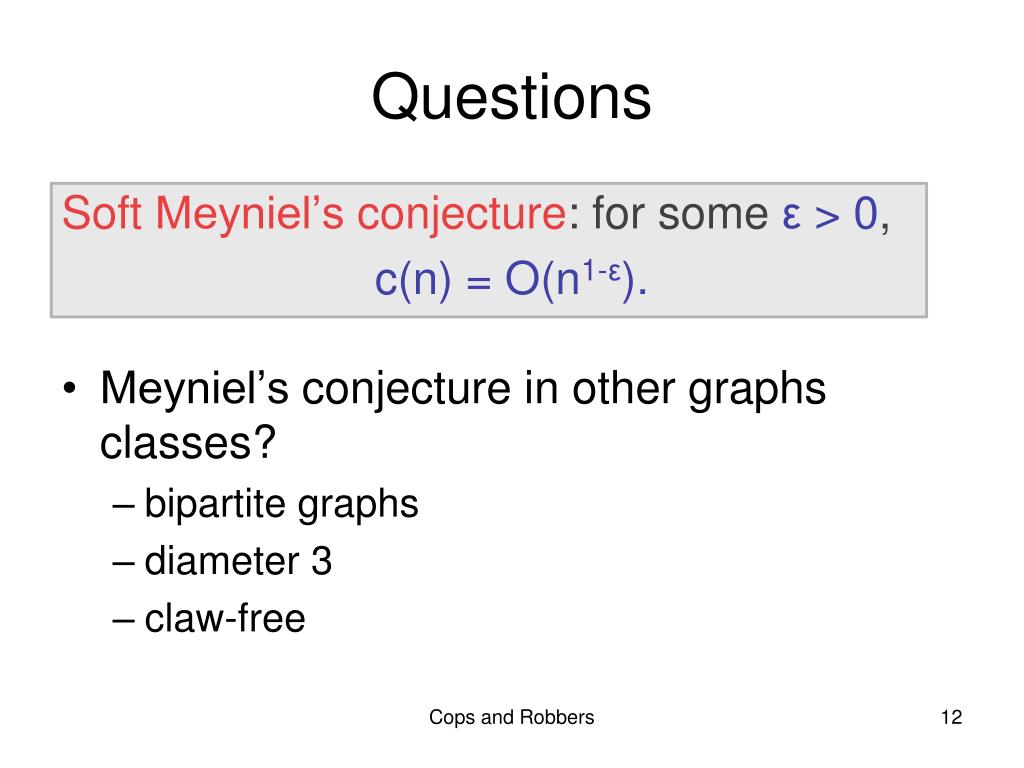 Questions

Soft Meyniel's conjecture: for some $\varepsilon > 0$, $c(n) = O(n^{1-\varepsilon})$.

• Meyniel's conjecture in other graphs classes?
– bipartite graphs
– diameter 3
– claw-free

Cops and Robbers

12